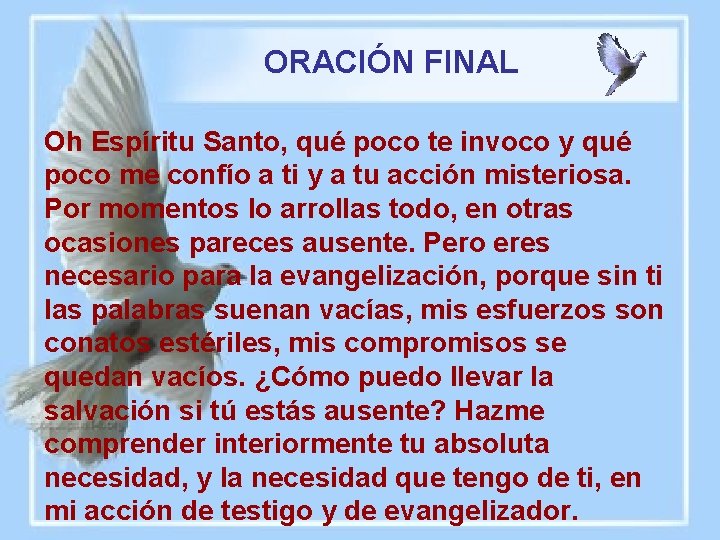 ORACIÓN FINAL

Oh Espíritu Santo, qué poco te invoco y qué poco me confío a ti y a tu acción misteriosa. Por momentos lo arrollas todo, en otras ocasiones pareces ausente. Pero eres necesario para la evangelización, porque sin ti las palabras suenan vacías, mis esfuerzos son conatos estériles, mis compromisos se quedan vacíos. ¿Cómo puedo llevar la salvación si tú estás ausente? Hazme comprender interiormente tu absoluta necesidad, y la necesidad que tengo de ti, en mi acción de testigo y de evangelizador.